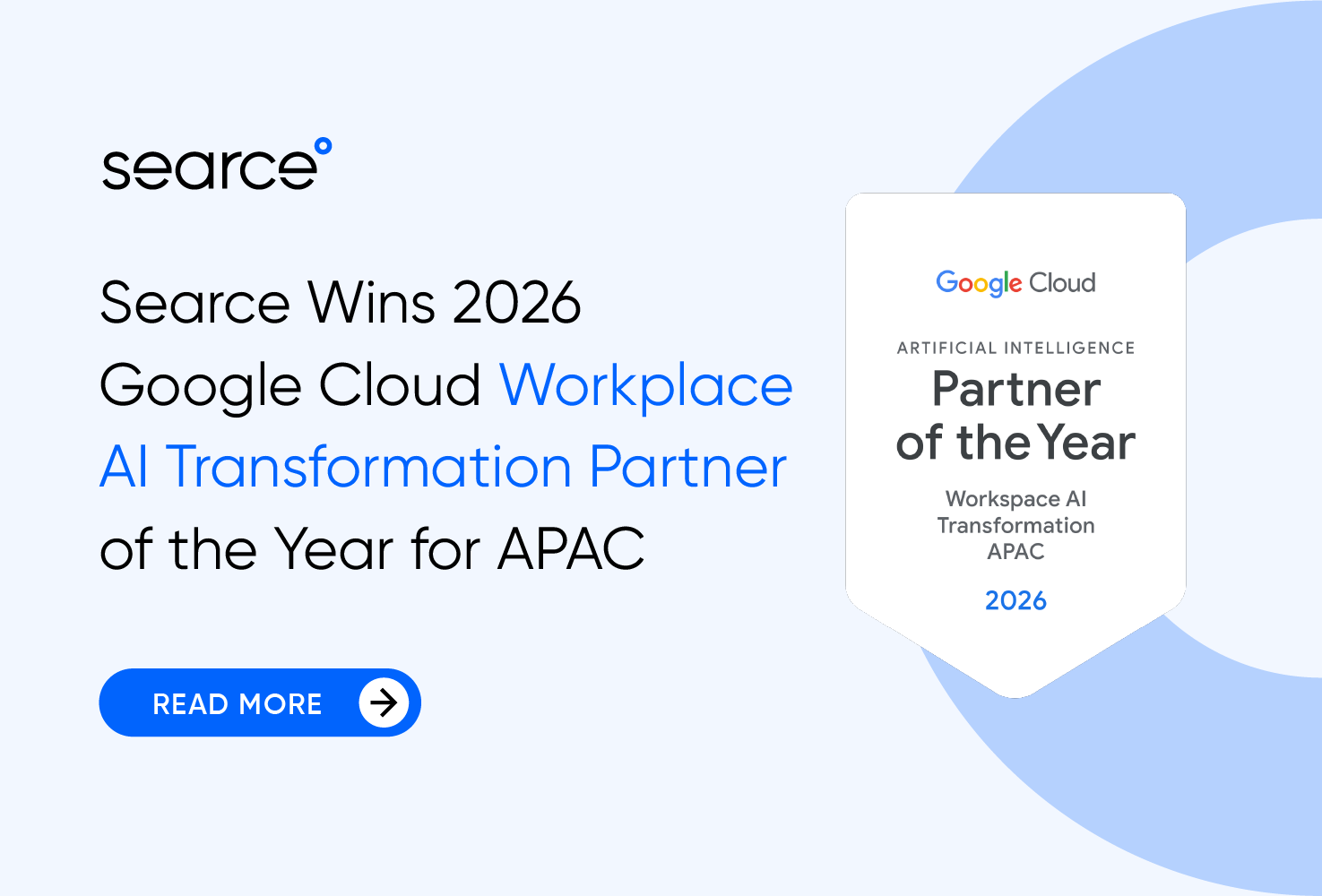 searce

Searce Wins 2026 Google Cloud Workplace AI Transformation Partner of the Year for APAC

READ MORE

Google Cloud

ARTIFICIAL INTELLIGENCE

Partner of the Year

Workspace AI Transformation APAC

2026